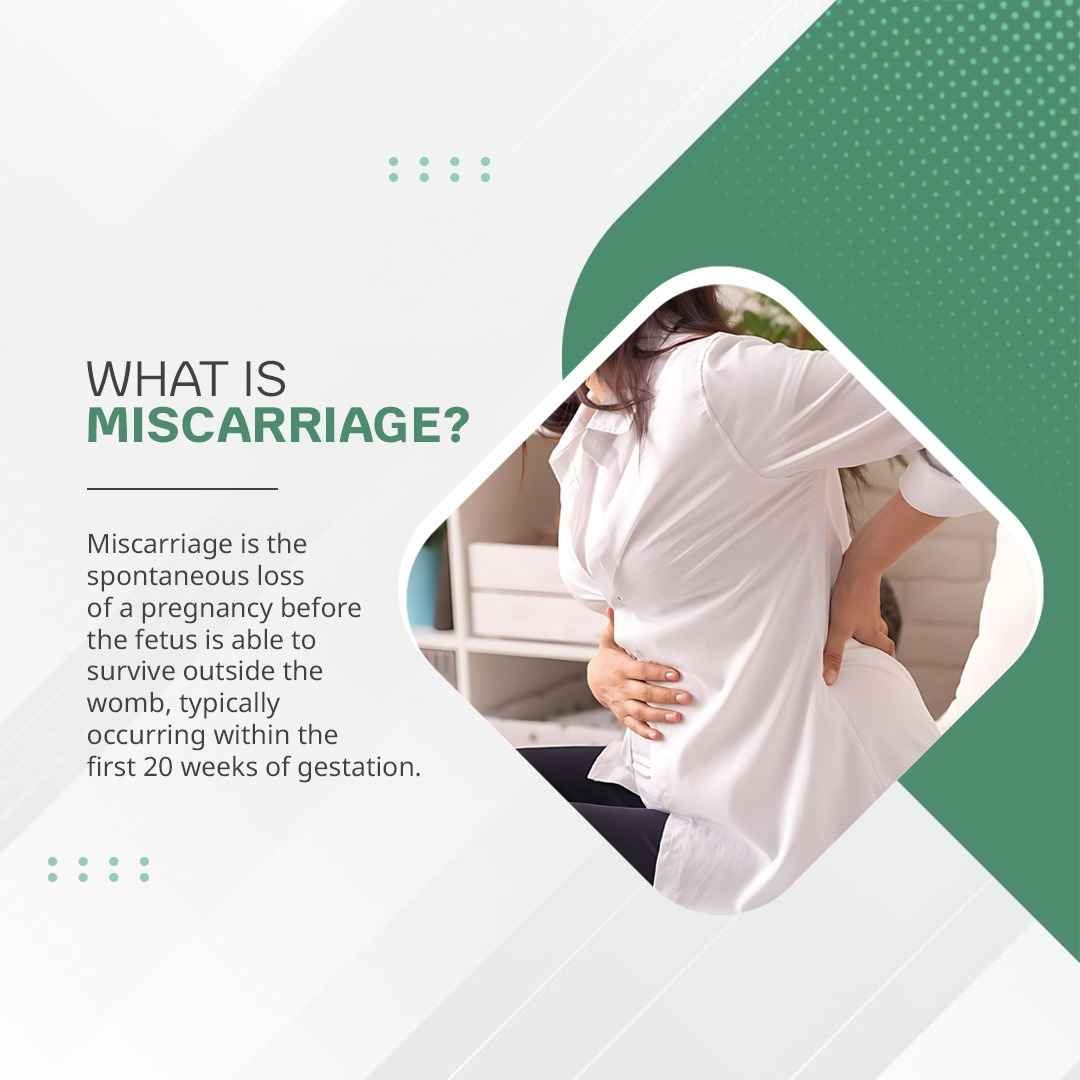 WHAT IS
MISCARRIAGE?

Miscarriage is the spontaneous loss of a pregnancy before the fetus is able to survive outside the womb, typically occurring within the first 20 weeks of gestation.